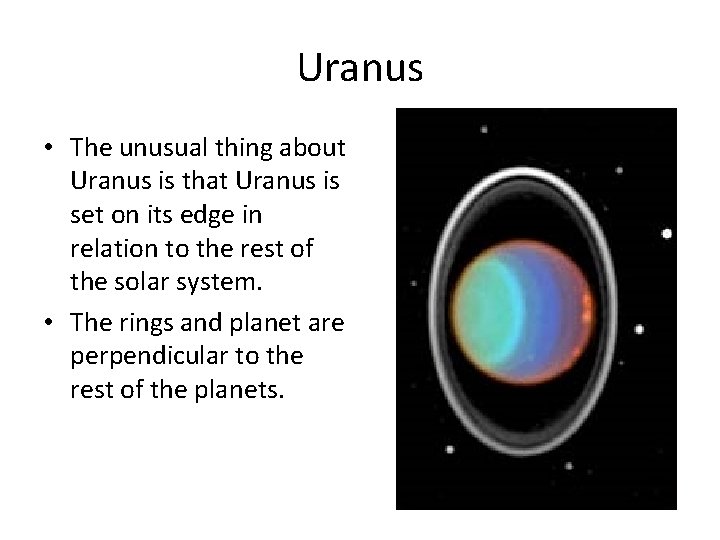 Uranus

• The unusual thing about Uranus is that Uranus is set on its edge in relation to the rest of the solar system.

• The rings and planet are perpendicular to the rest of the planets.